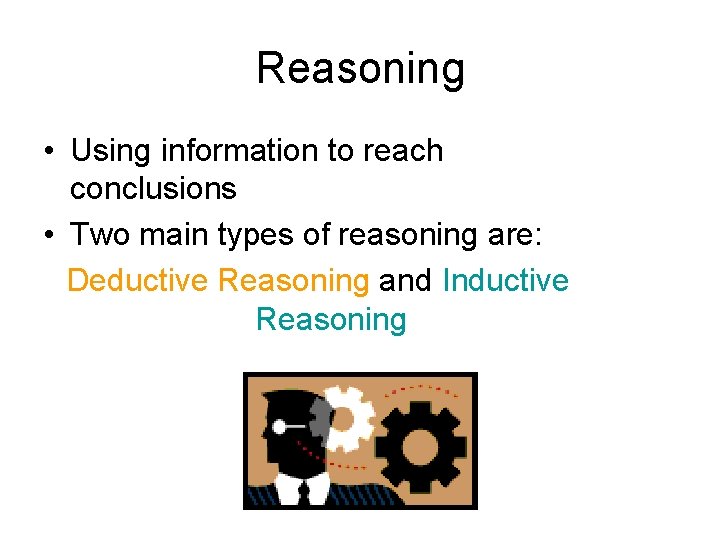 Reasoning

• Using information to reach conclusions
• Two main types of reasoning are:

Deductive Reasoning and Inductive Reasoning